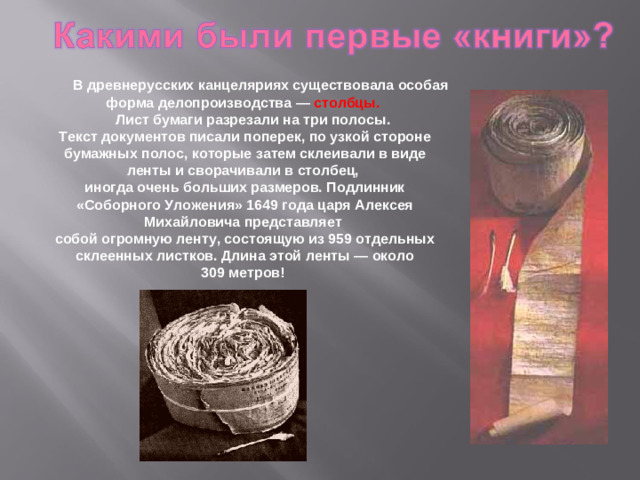 Какими были первые «книги»?

В древнерусских канцеляриях существовала особая форма делопроизводства — столбцы. Лист бумаги разрезали на три полосы. Текст документов писали поперек, по узкой стороне бумажных полос, которые затем склеивали в виде ленты и сворачивали в столбец, иногда очень больших размеров. Подлинник «Соборного Уложения» 1649 года царя Алексея Михайловича представляет собой огромную ленту, состоящую из 959 отдельных склеенных листков. Длина этой ленты — около 309 метров!